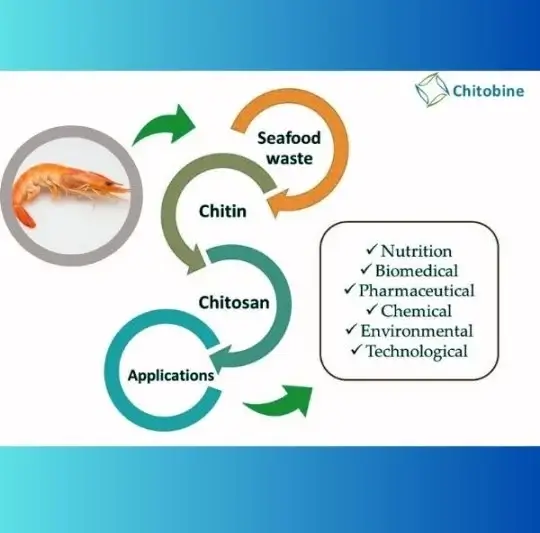 Chitobine

Seafood waste

Chitin

Chitosan

Applications

✓ Nutrition
✓ Biomedical
✓ Pharmaceutical
✓ Chemical
✓ Environmental
✓ Technological